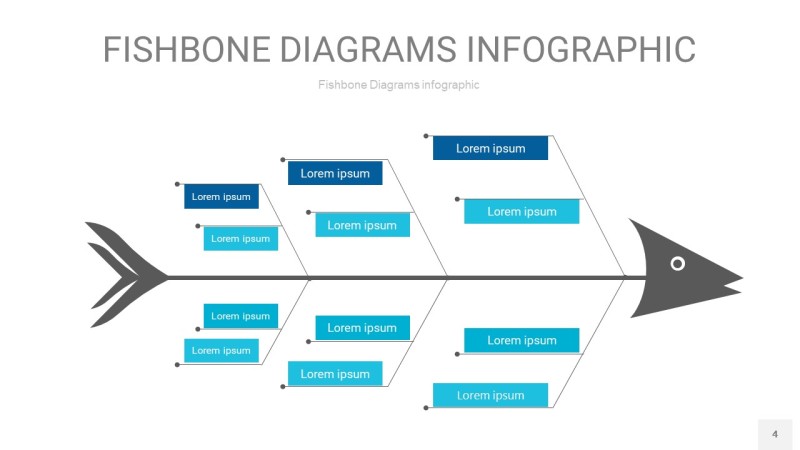 FISHBONE DIAGRAMS INFOGRAPHIC

Fishbone Diagrams infographic

Lorem ipsum

Lorem ipsum

Lorem ipsum

Lorem ipsum

Lorem ipsum

Lorem ipsum

Lorem ipsum

Lorem ipsum

Lorem ipsum

Lorem ipsum

Lorem ipsum

Lorem ipsum

4